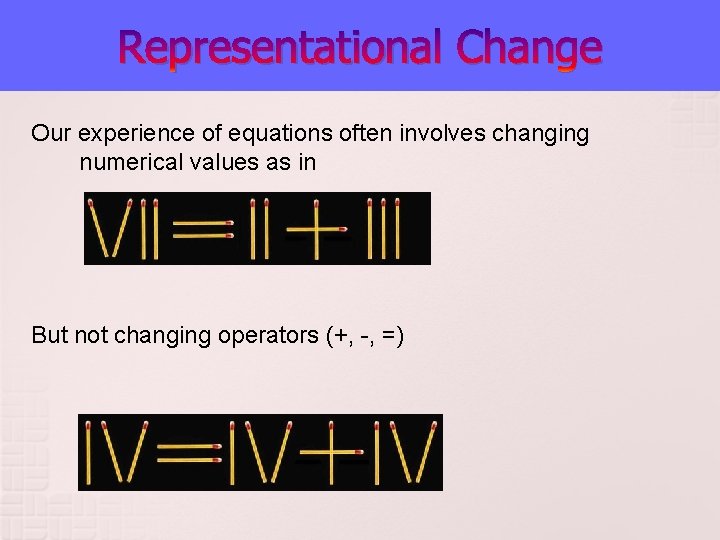 Representational Change

Our experience of equations often involves changing numerical values as in

VII = II + III

But not changing operators (+, -, =)

IV = IV + IV